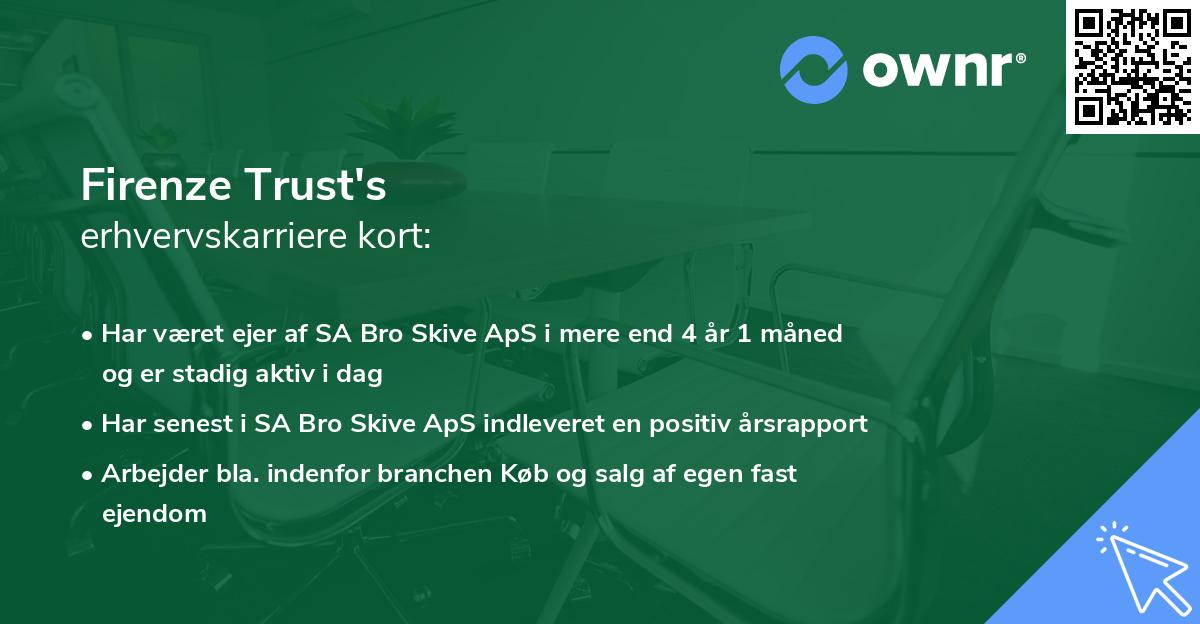 ownr®

Firenze Trust's
erhvervskarriere kort:

• Har været ejer af SA Bro Skive ApS i mere end 4 år 1 måned og er stadig aktiv i dag
• Har senest i SA Bro Skive ApS indleveret en positiv årsrapport
• Arbejder bla. indenfor branchen Køb og salg af egen fast ejendom